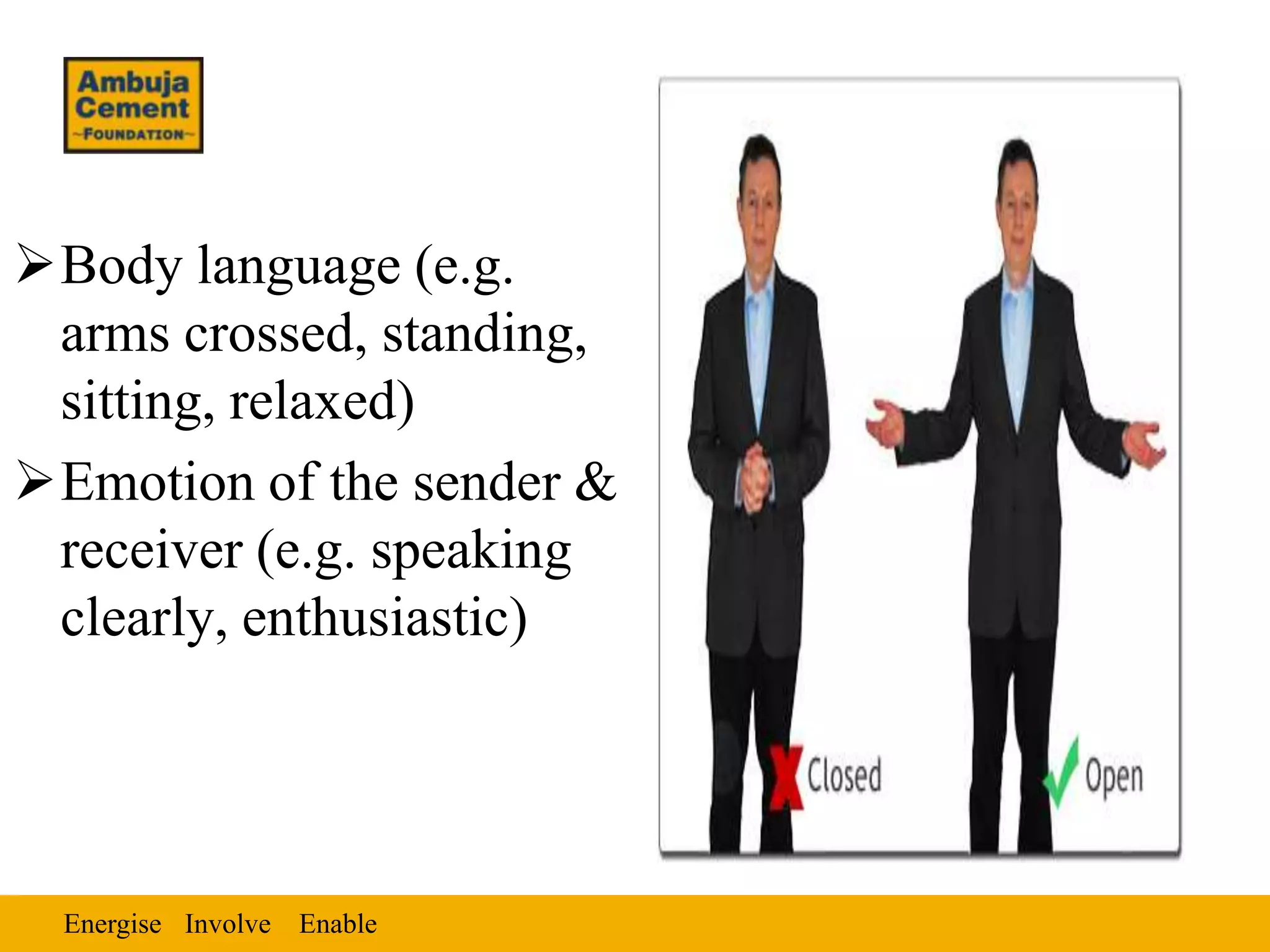 Ambuja Cement
~FOUNDATION~

➢Body language (e.g. arms crossed, standing, sitting, relaxed)

➢Emotion of the sender & receiver (e.g. speaking clearly, enthusiastic)

Closed

Open

Energise Involve Enable